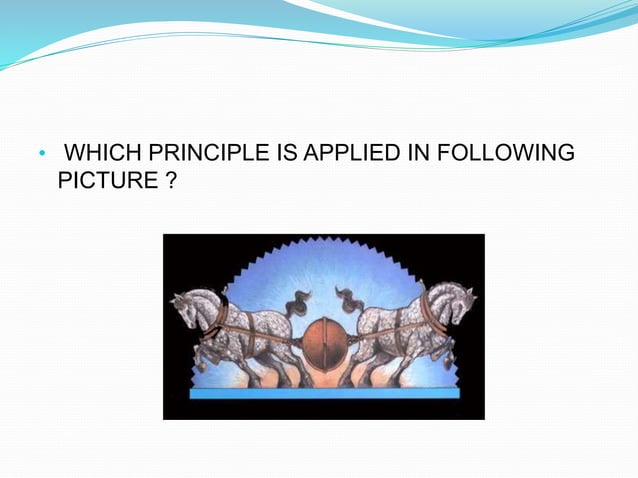 • WHICH PRINCIPLE IS APPLIED IN FOLLOWING PICTURE ?